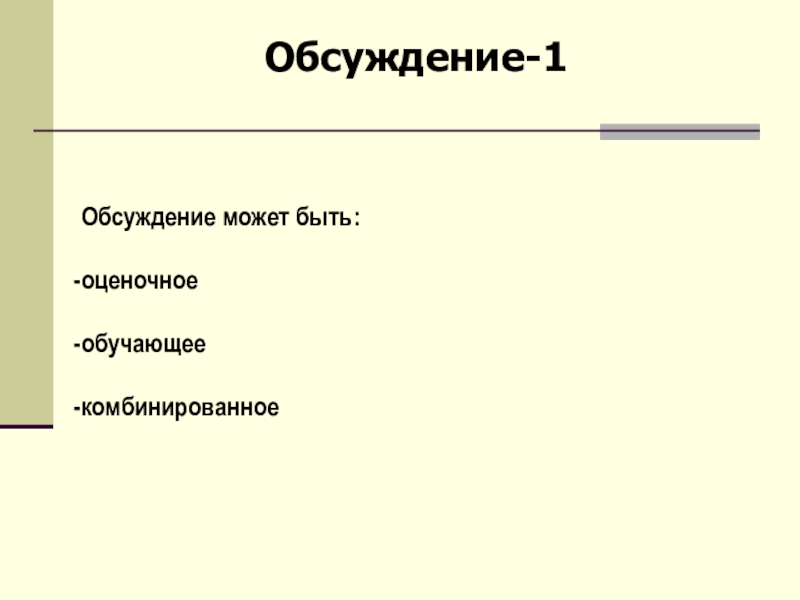 Обсуждение-1

Обсуждение может быть:

-оценочное

-обучающее

-комбинированное